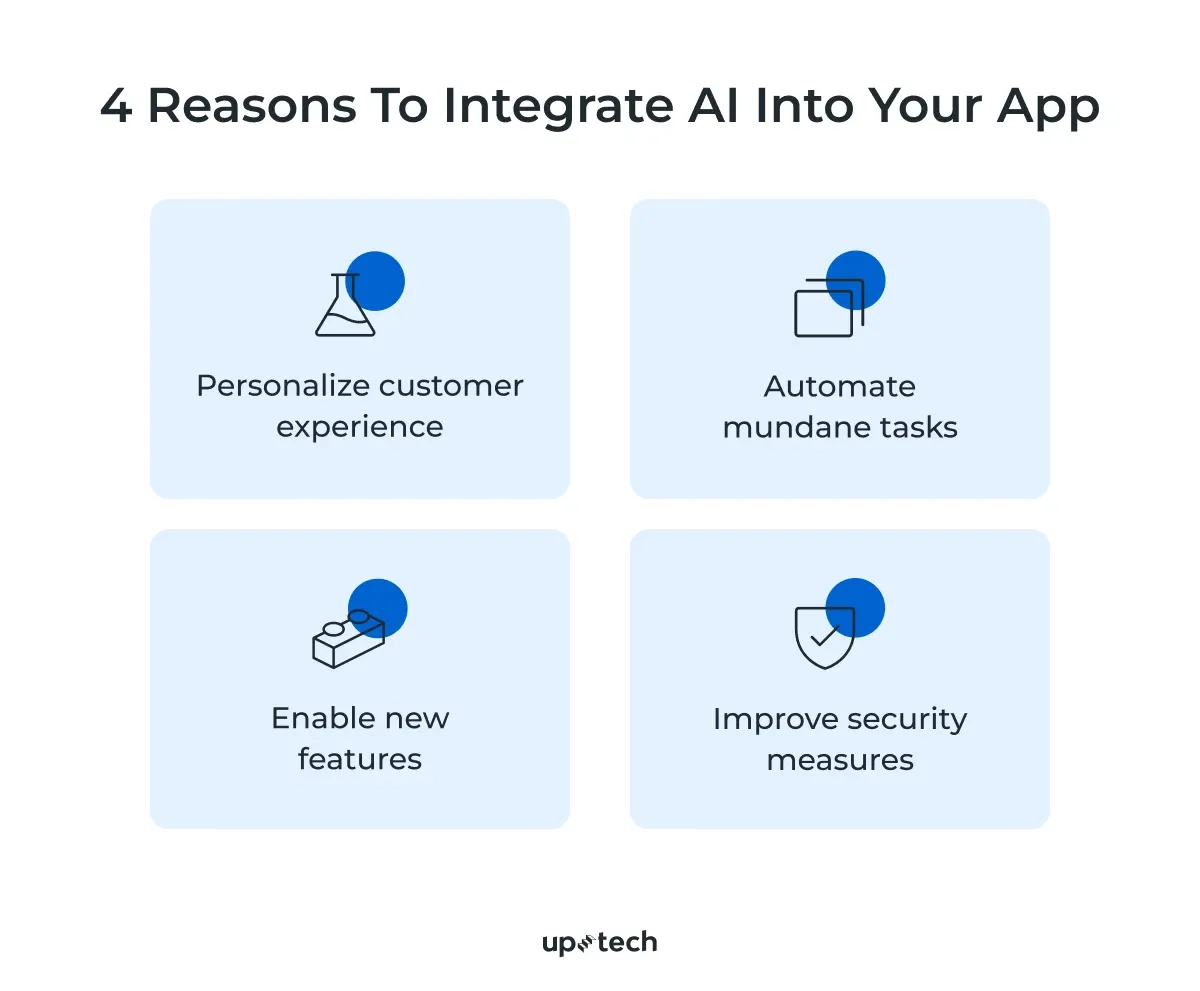 4 Reasons To Integrate AI Into Your App

Personalize customer experience

Automate mundane tasks

Enable new features

Improve security measures

uptech